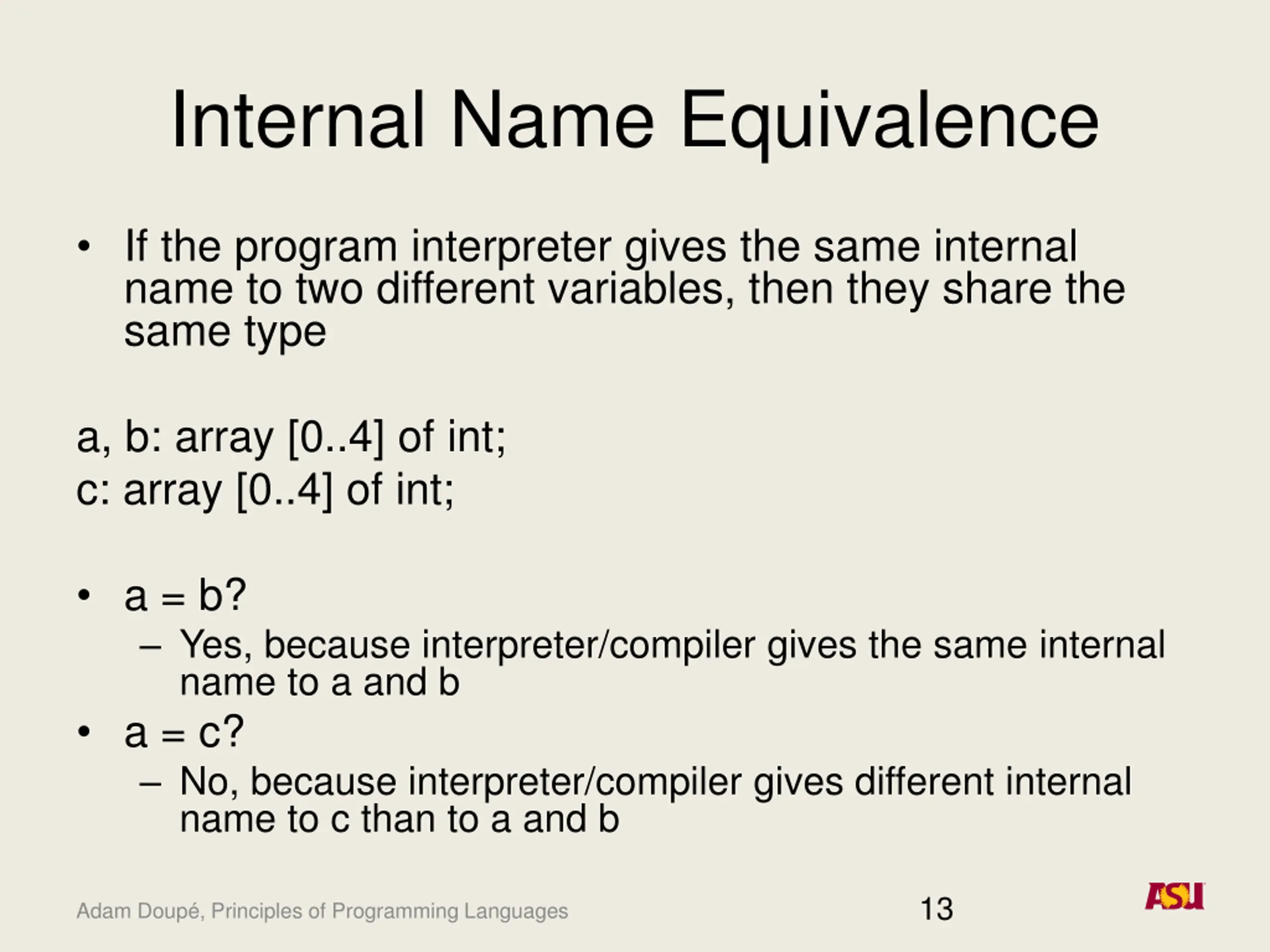 Internal Name Equivalence

• If the program interpreter gives the same internal name to two different variables, then they share the same type

a, b: array [0..4] of int;
c: array [0..4] of int;

• a = b?
– Yes, because interpreter/compiler gives the same internal name to a and b
• a = c?
– No, because interpreter/compiler gives different internal name to c than to a and b

Adam Doupé, Principles of Programming Languages

13

ASU